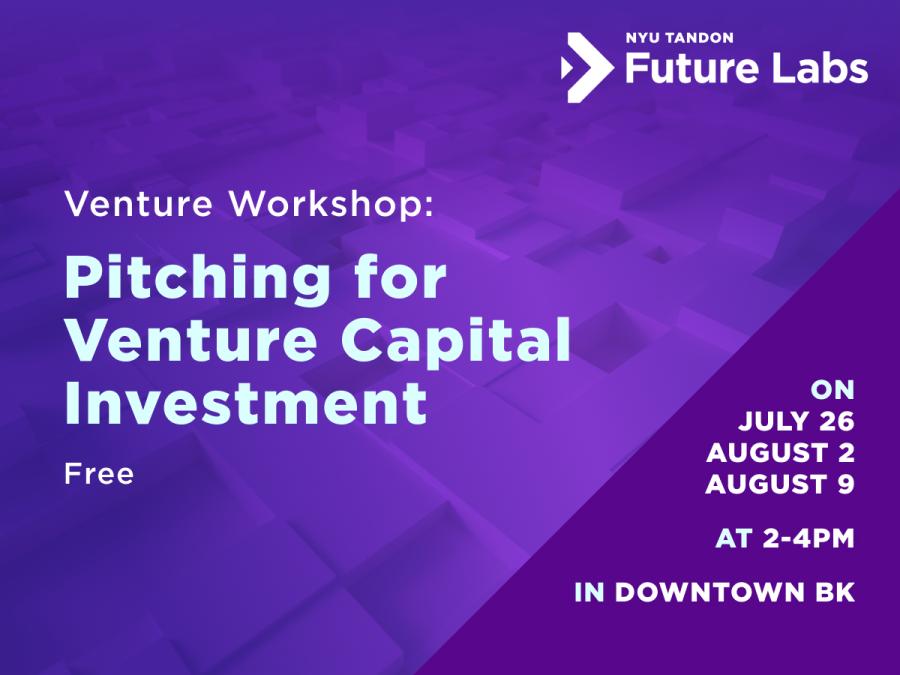 NYU TANDON
Future Labs

Venture Workshop:

Pitching for Venture Capital Investment

Free

ON
JULY 26
AUGUST 2
AUGUST 9

AT 2-4PM

IN DOWNTOWN BK